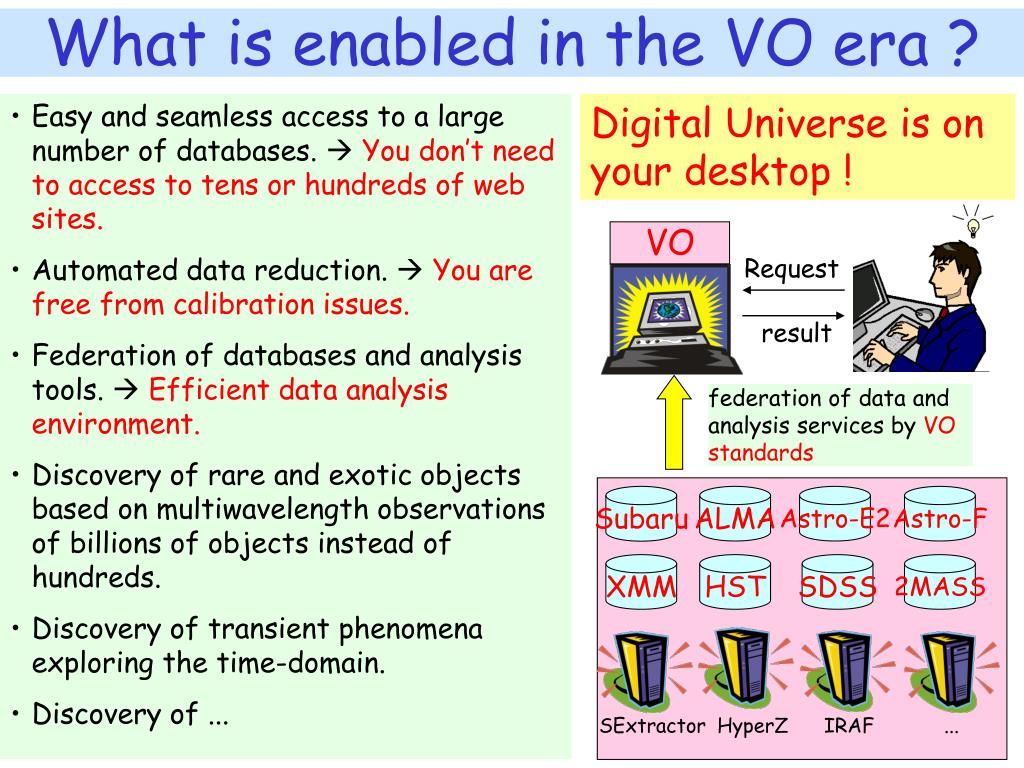 What is enabled in the VO era ?

• Easy and seamless access to a large number of databases. → You don't need to access to tens or hundreds of web sites.

• Automated data reduction. → You are free from calibration issues.

• Federation of databases and analysis tools. → Efficient data analysis environment.

• Discovery of rare and exotic objects based on multiwavelength observations of billions of objects instead of hundreds.

• Discovery of transient phenomena exploring the time-domain.

• Discovery of ...

Digital Universe is on your desktop !

VO

Request

result

federation of data and analysis services by VO standards

Subaru ALMA Astro-E2 Astro-F

XMM HST SDSS 2MASS

SExtractor HyperZ IRAF ...